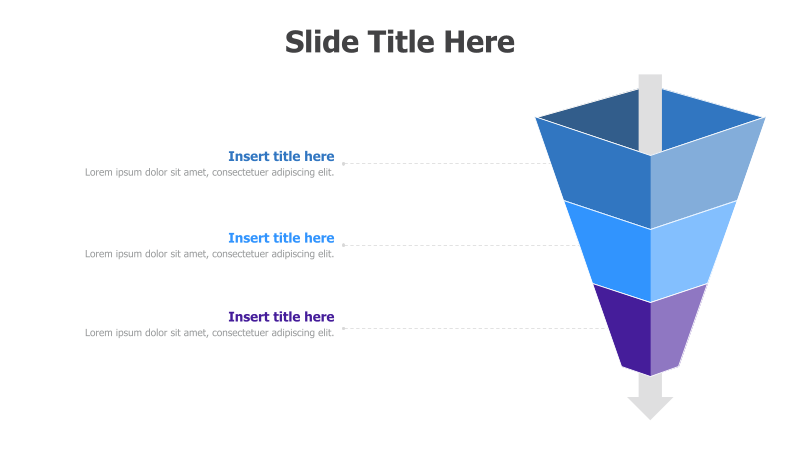 Slide Title Here

Insert title here
Lorem ipsum dolor sit amet, consectetuer adipiscing elit.

Insert title here
Lorem ipsum dolor sit amet, consectetuer adipiscing elit.

Insert title here
Lorem ipsum dolor sit amet, consectetuer adipiscing elit.